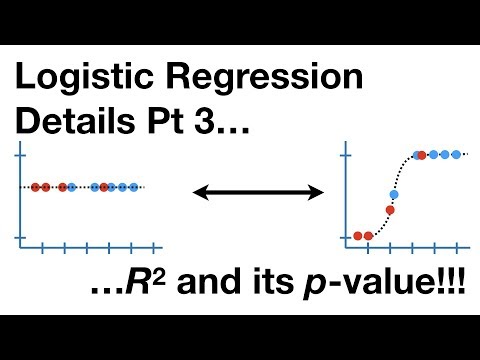 Logistic Regression Details Pt 3…

…$R^2$ and its $p$-value!!!